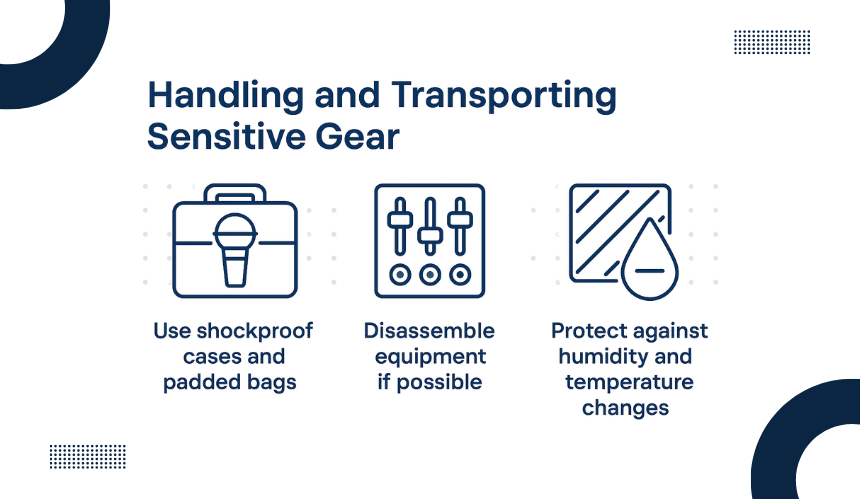 Handling and Transporting Sensitive Gear

Use shockproof cases and padded bags

Disassemble equipment if possible

Protect against humidity and temperature changes